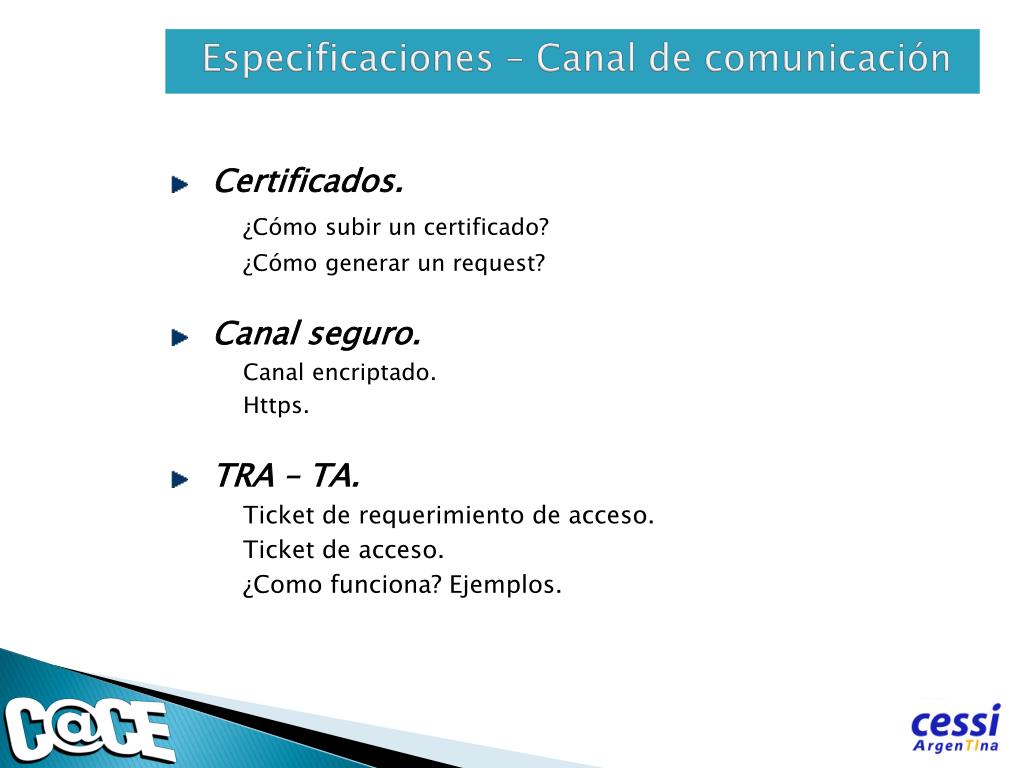 Especificaciones – Canal de comunicación

Certificados.

¿Cómo subir un certificado?

¿Cómo generar un request?

Canal seguro.

Canal encriptado.

Https.

TRA – TA.

Ticket de requerimiento de acceso.

Ticket de acceso.

¿Como funciona? Ejemplos.

C@CE

cessi ArgenTIna